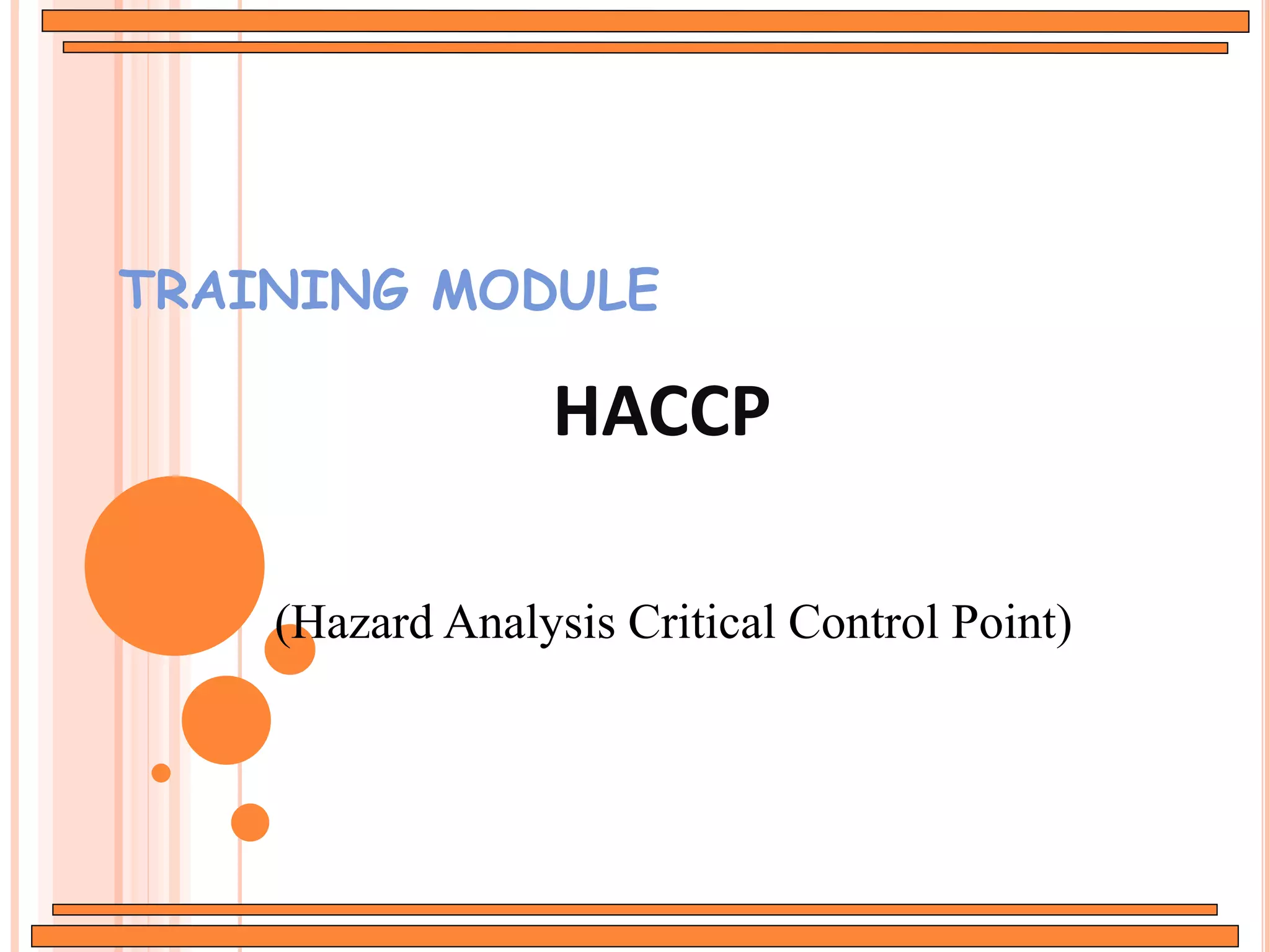 TRAINING MODULE

HACCP

(Hazard Analysis Critical Control Point)